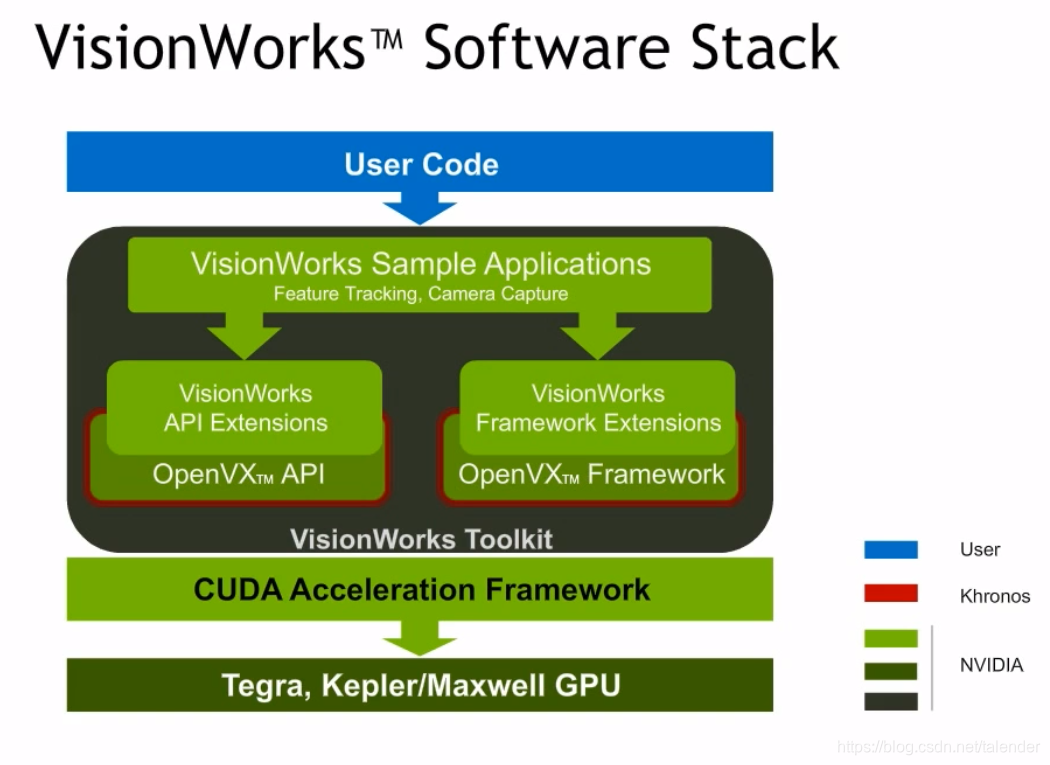 VisionWorks™ Software Stack

User Code

VisionWorks Sample Applications
Feature Tracking, Camera Capture

VisionWorks API Extensions

OpenVX™ API

VisionWorks Framework Extensions

OpenVX™ Framework

VisionWorks Toolkit

CUDA Acceleration Framework

Tegra, Kepler/Maxwell GPU

User

Khronos

NVIDIA

https://blog.csdn.net/lalender